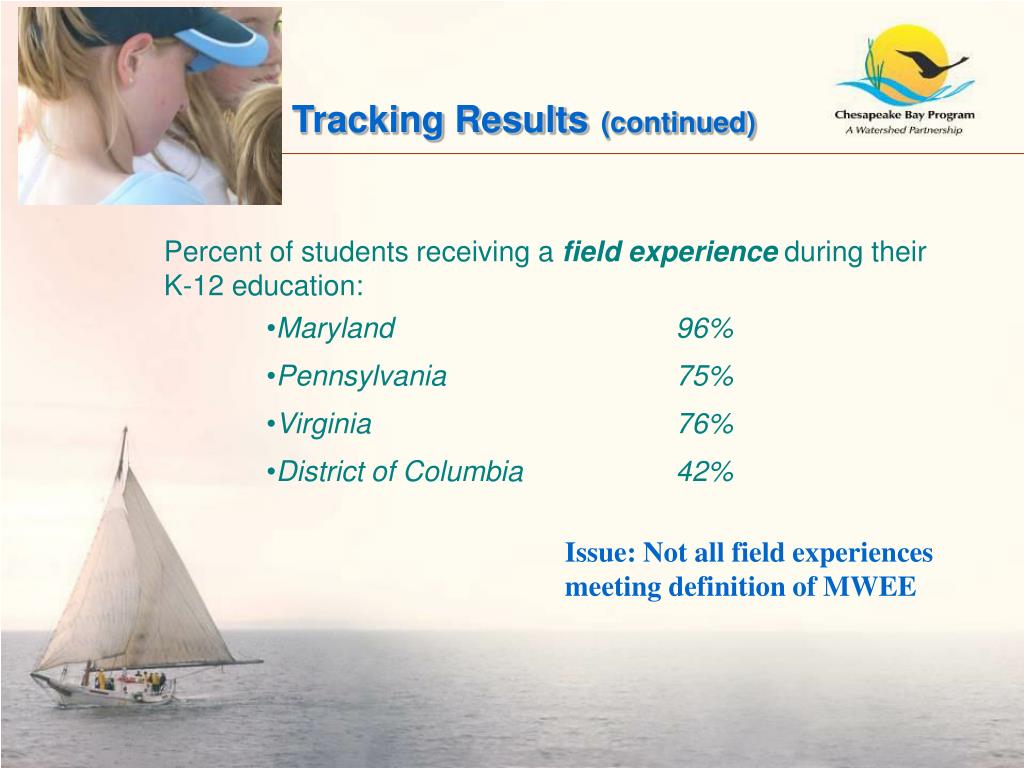 Tracking Results (continued)

Chesapeake Bay Program
A Watershed Partnership

Percent of students receiving a field experience during their K-12 education:

•Maryland 96%
•Pennsylvania 75%
•Virginia 76%
•District of Columbia 42%

Issue: Not all field experiences meeting definition of MWEE